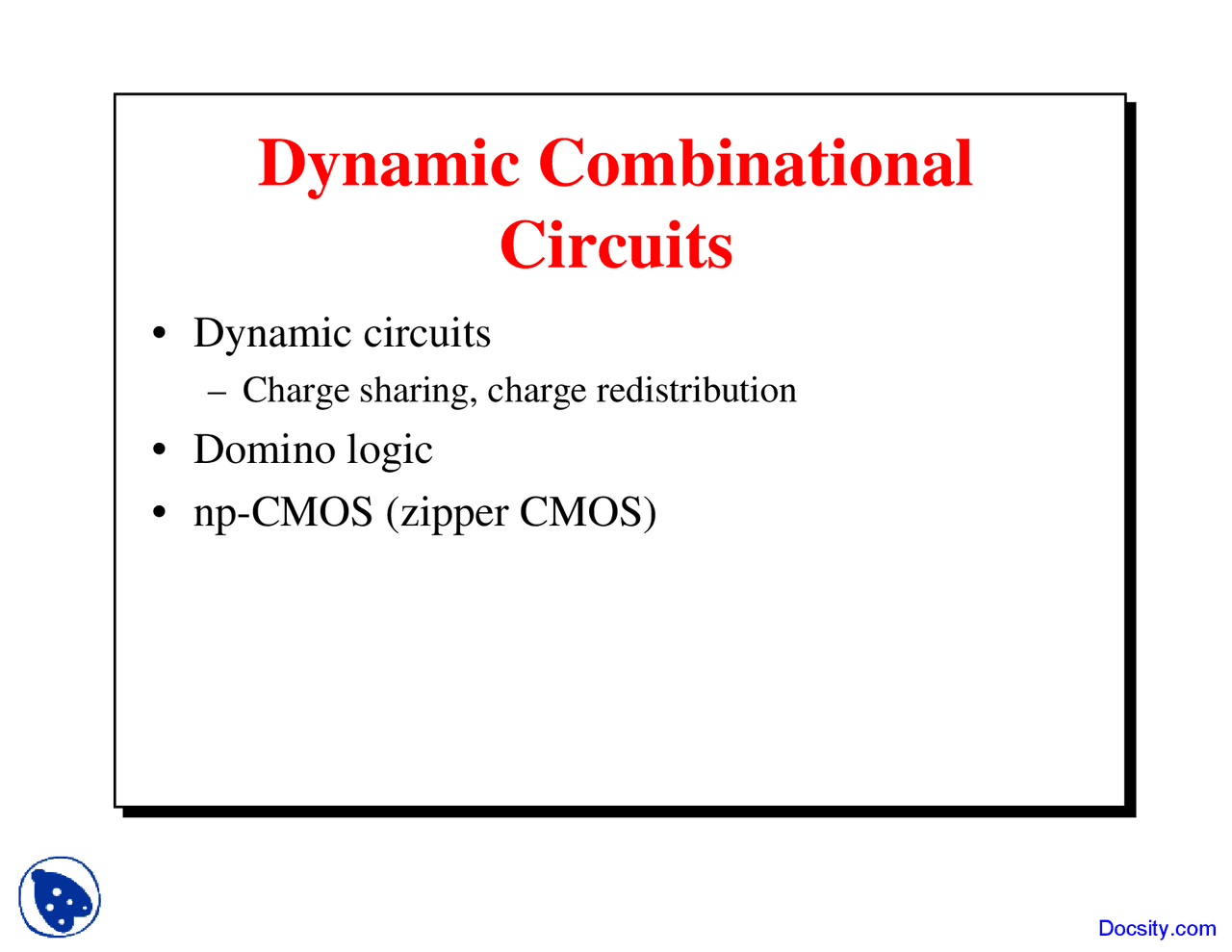 Dynamic Combinational Circuits

• Dynamic circuits
– Charge sharing, charge redistribution
• Domino logic
• np-CMOS (zipper CMOS)

Docsity.com